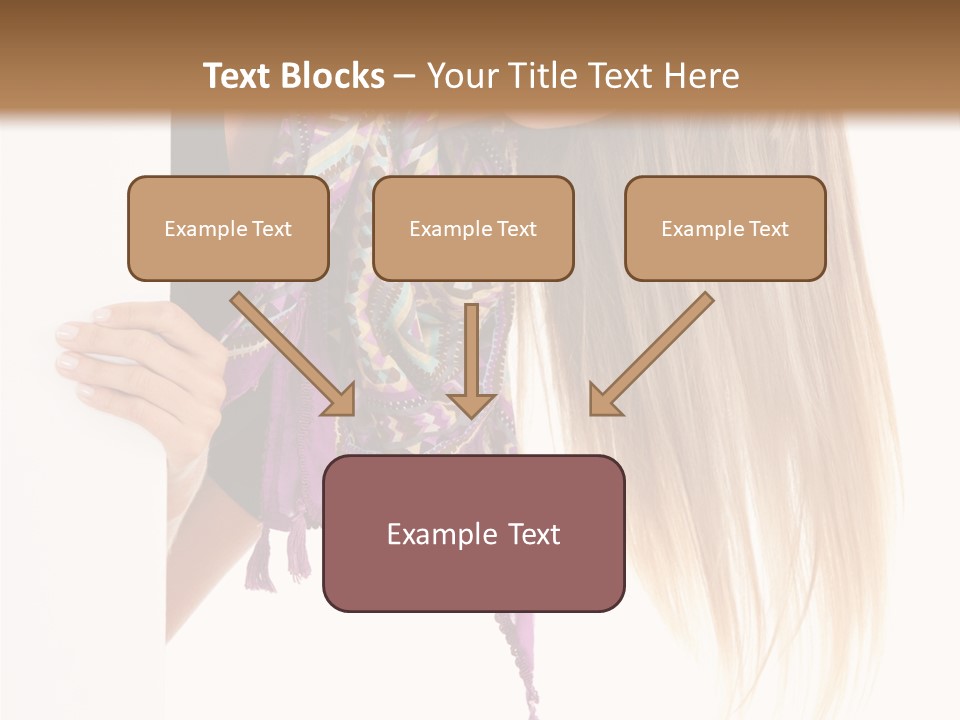 Text Blocks – Your Title Text Here

Example Text

Example Text

Example Text

Example Text